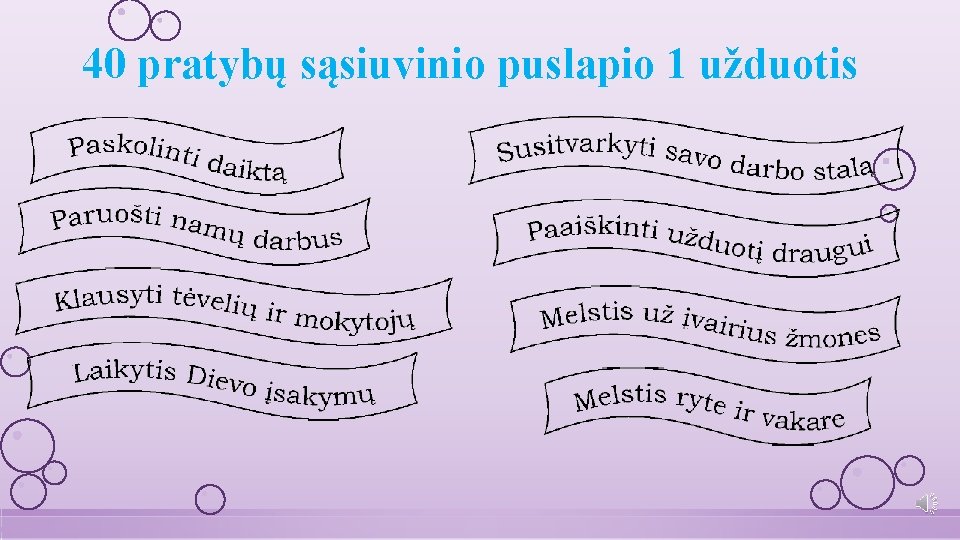 40 pratybų sąsiuvinio puslapio 1 užduotis

Paskolinti daiktą

Paruošti namų darbus

Klausyti tėvelių ir mokytojų

Laikytis Dievo įsakymų

Susitvarkyti savo darbo stalą

Paaiškinti užduotį draugui

Melstis už įvairius žmones

Melstis ryte ir vakare